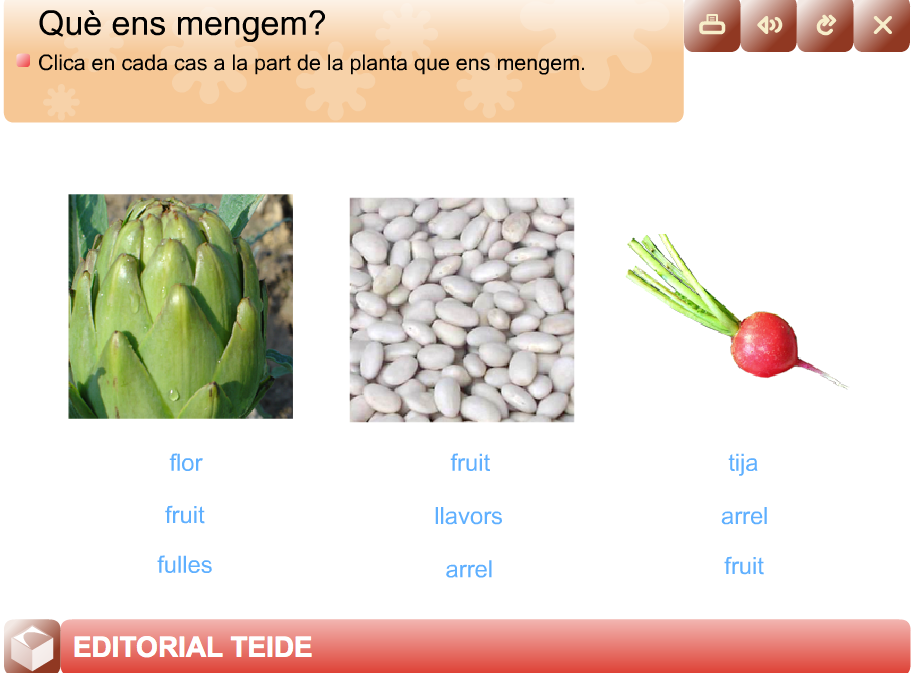 Què ens mengem?

Clica en cada cas a la part de la planta que ens mengem.

flor

fruit

fulles

fruit

llavors

arrel

tija

arrel

fruit

EDITORIAL TEIDE